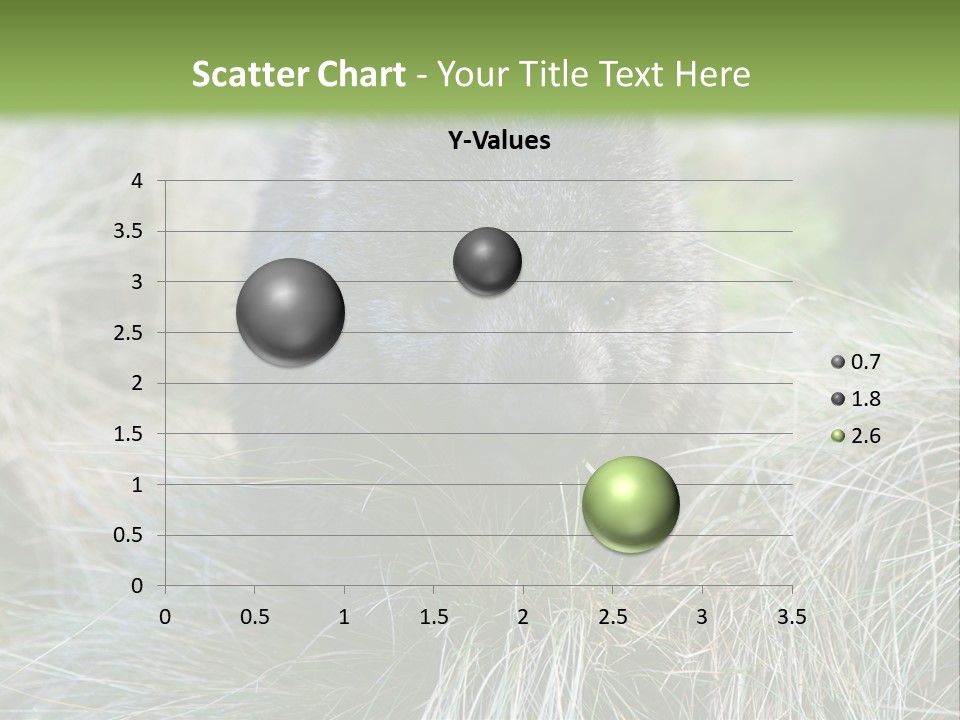 Scatter Chart - Your Title Text Here

Y-Values

4
3.5
3
2.5
2
1.5
1
0.5
0

0 0.5 1 1.5 2 2.5 3 3.5

0.7
1.8
2.6